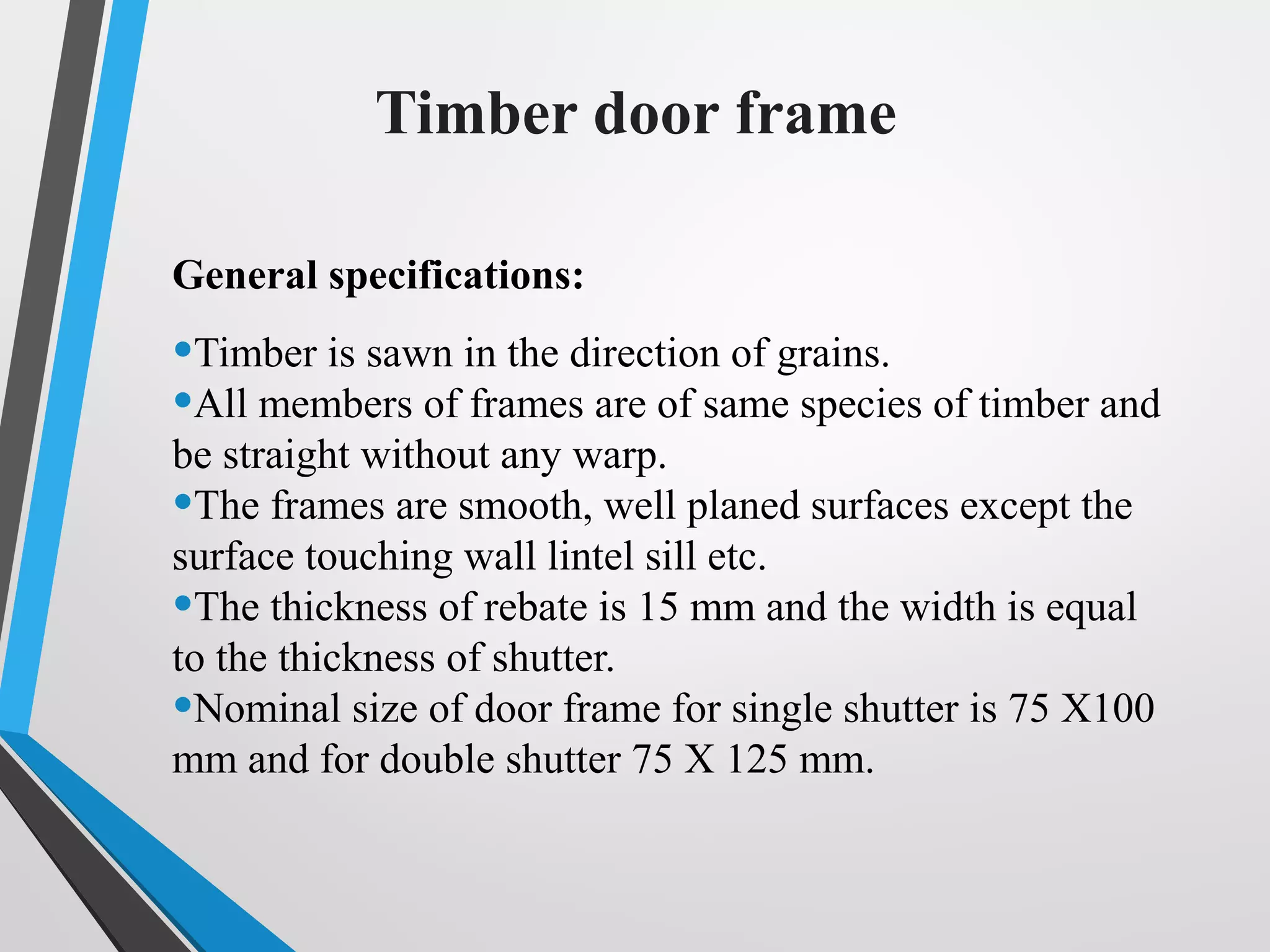 Timber door frame

General specifications:

•Timber is sawn in the direction of grains.
•All members of frames are of same species of timber and be straight without any warp.
•The frames are smooth, well planed surfaces except the surface touching wall lintel sill etc.
•The thickness of rebate is 15 mm and the width is equal to the thickness of shutter.
•Nominal size of door frame for single shutter is 75 X100 mm and for double shutter 75 X 125 mm.